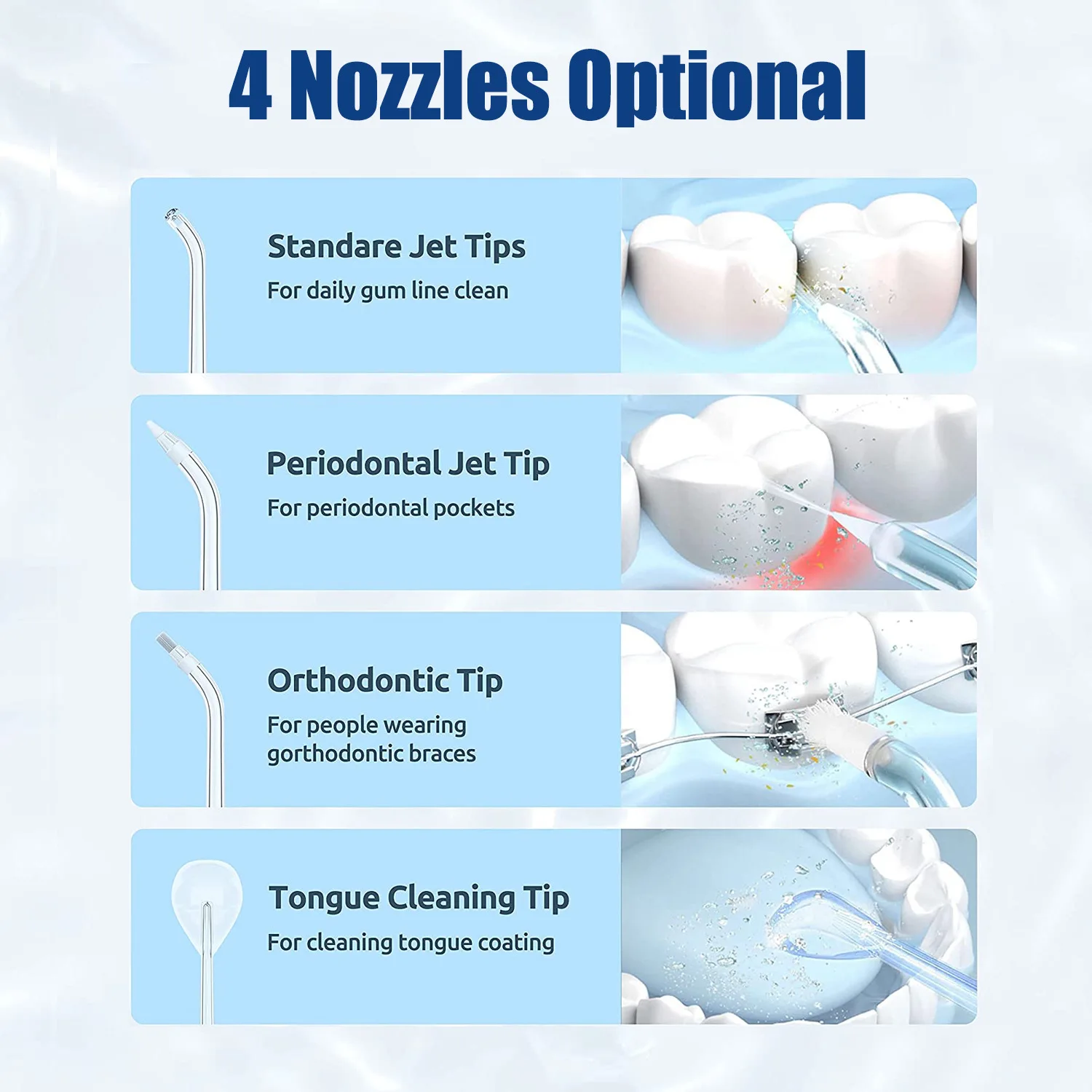 4 Nozzles Optional

Standare Jet Tips
For daily gum line clean

Periodontal Jet Tip
For periodontal pockets

Orthodontic Tip
For people wearing gorthodontic braces

Tongue Cleaning Tip
For cleaning tongue coating